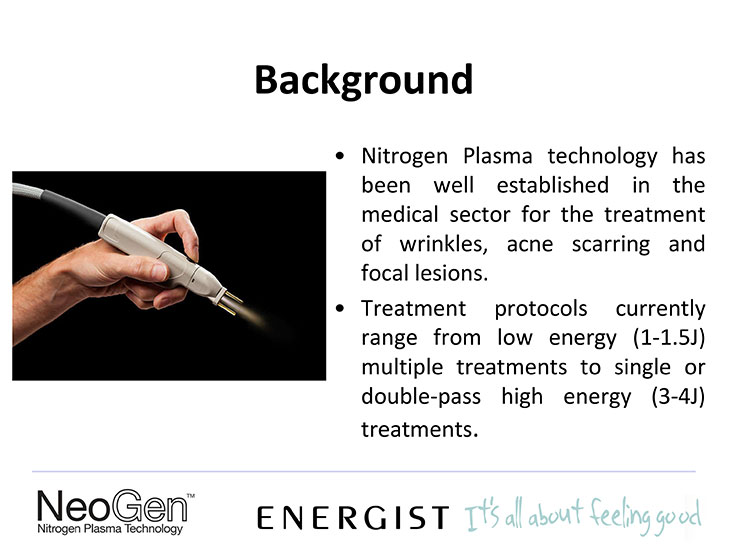 Background

• Nitrogen Plasma technology has been well established in the medical sector for the treatment of wrinkles, acne scarring and focal lesions.

• Treatment protocols currently range from low energy (1-1.5J) multiple treatments to single or double-pass high energy (3-4J) treatments.

NeoGen™
Nitrogen Plasma Technology

ENERGIST It's all about feeling good